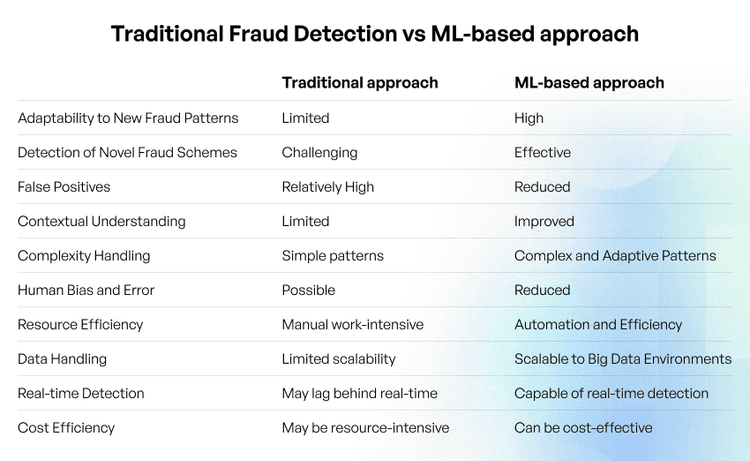 Traditional Fraud Detection vs ML-based approach

| | Traditional approach | ML-based approach |
|---|---|---|
| Adaptability to New Fraud Patterns | Limited | High |
| Detection of Novel Fraud Schemes | Challenging | Effective |
| False Positives | Relatively High | Reduced |
| Contextual Understanding | Limited | Improved |
| Complexity Handling | Simple patterns | Complex and Adaptive Patterns |
| Human Bias and Error | Possible | Reduced |
| Resource Efficiency | Manual work-intensive | Automation and Efficiency |
| Data Handling | Limited scalability | Scalable to Big Data Environments |
| Real-time Detection | May lag behind real-time | Capable of real-time detection |
| Cost Efficiency | May be resource-intensive | Can be cost-effective |